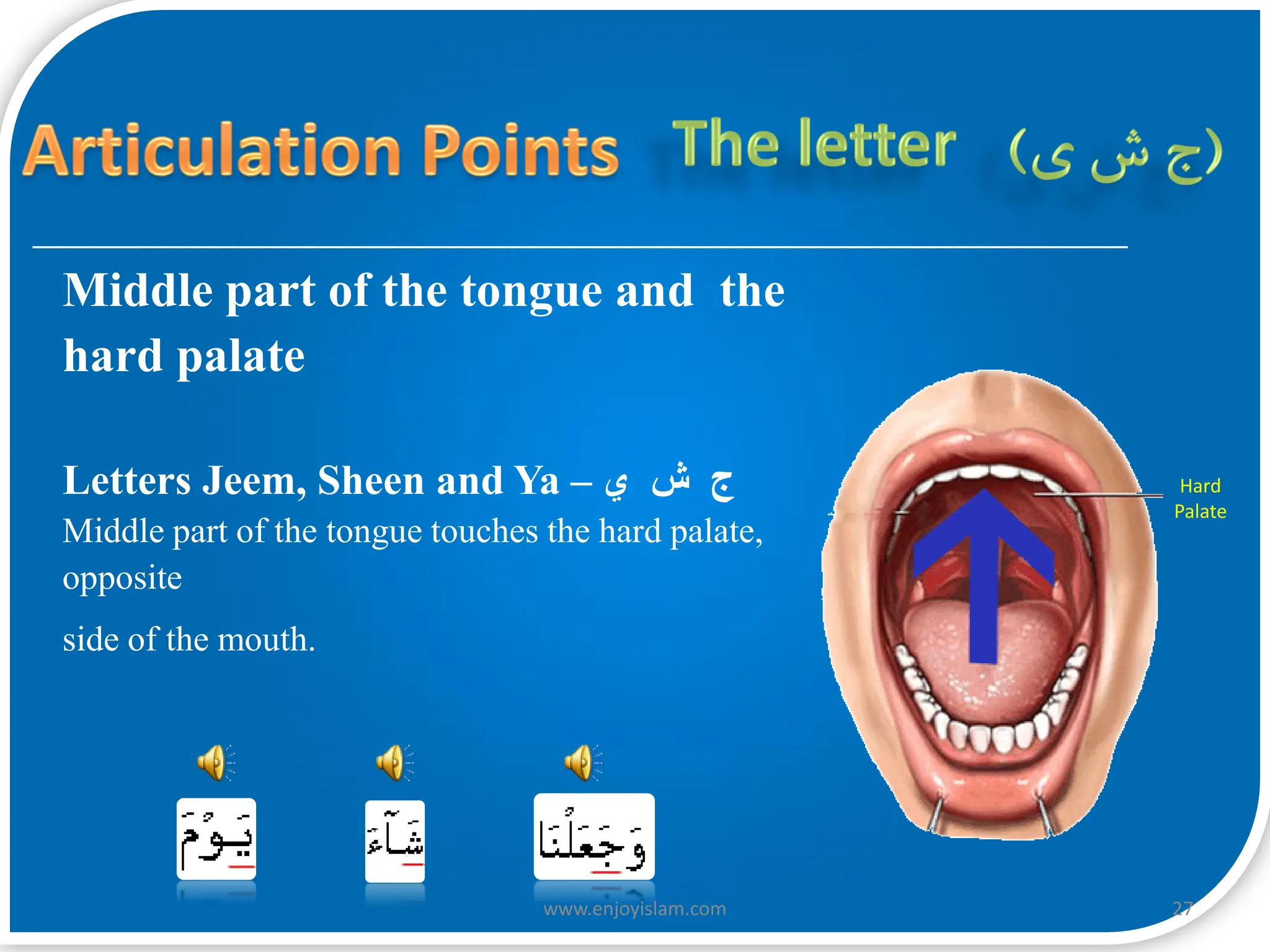 Articulation Points The letter (ج ش ى)

Middle part of the tongue and the hard palate

Letters Jeem, Sheen and Ya – ج ش ي
Middle part of the tongue touches the hard palate, opposite

side of the mouth.

Hard Palate

يَوْمَ شَآءَ وَجَعَلْنَا

www.enjoyislam.com

27